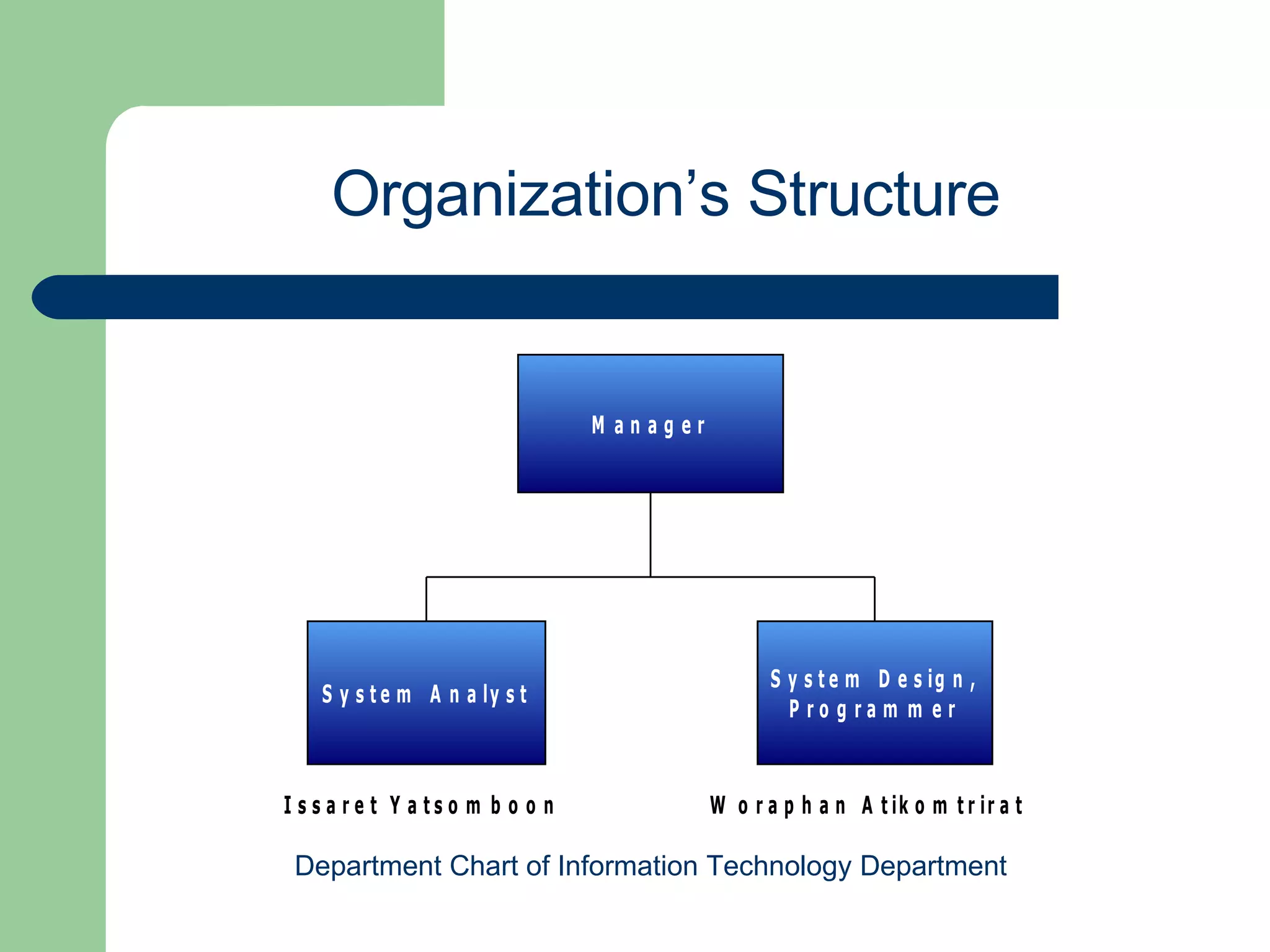 Organization's Structure

Manager

System Analyst

System Design, Programmer

Issaret Yatsomboon

Woraphan Atikomtrirat

Department Chart of Information Technology Department